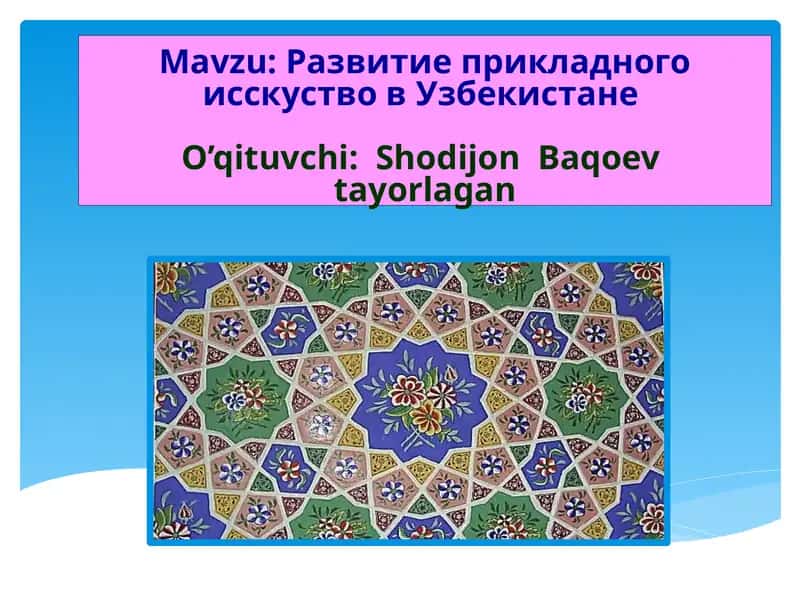 Mavzu: Развитие прикладного исскуство в Узбекистане

O’qituvchi: Shodijon Baqoev tayorlagan